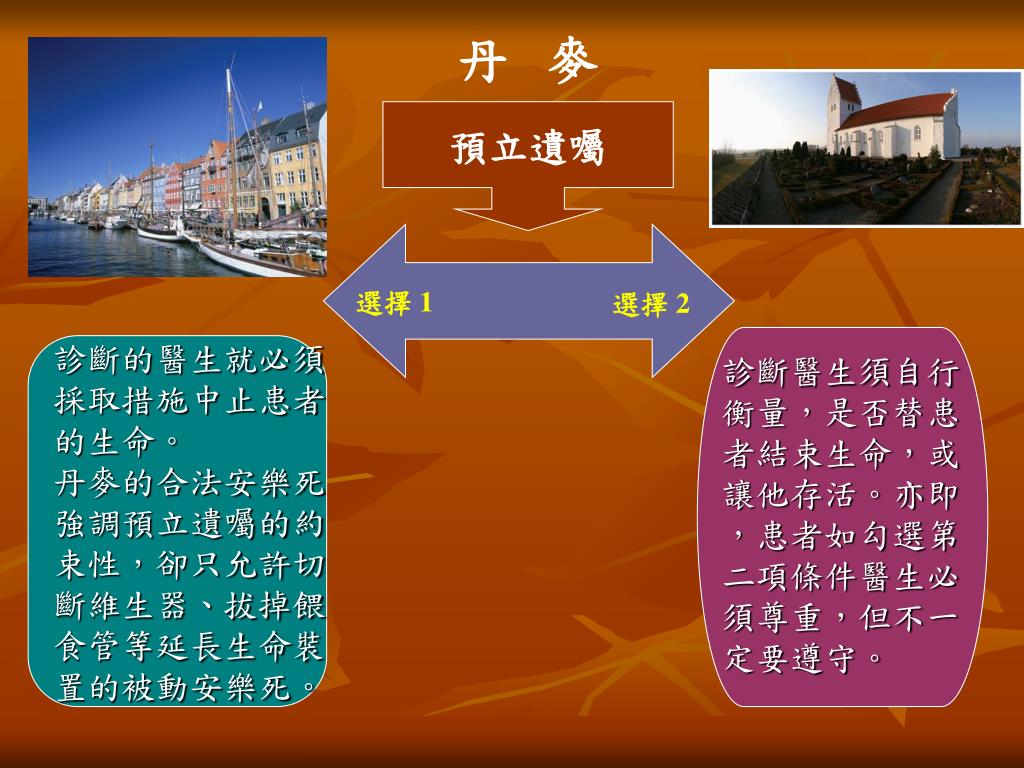 丹 麥

預立遺囑

選擇 1

選擇 2

診斷的醫生就必須採取措施中止患者的生命。
丹麥的合法安樂死強調預立遺囑的約束性，卻只允許切斷維生器、拔掉餵食管等延長生命裝置的被動安樂死。

診斷醫生須自行衡量，是否替患者結束生命，或讓他存活。亦即，患者如勾選第二項條件醫生必須尊重，但不一定要遵守。